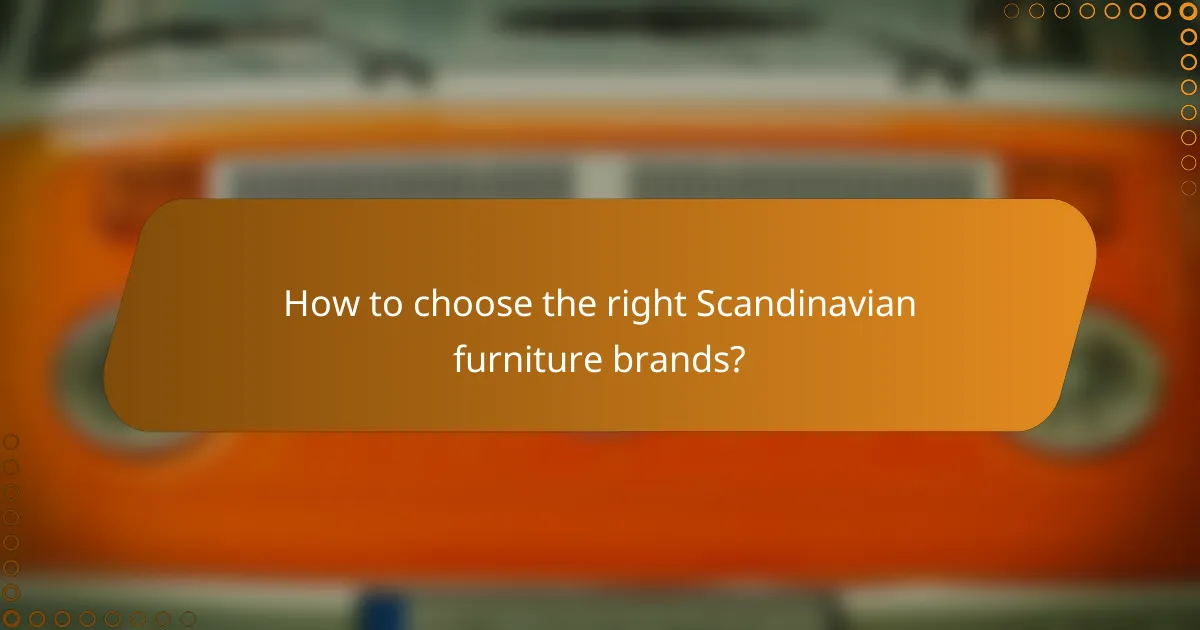 How to choose the right Scandinavian furniture brands?